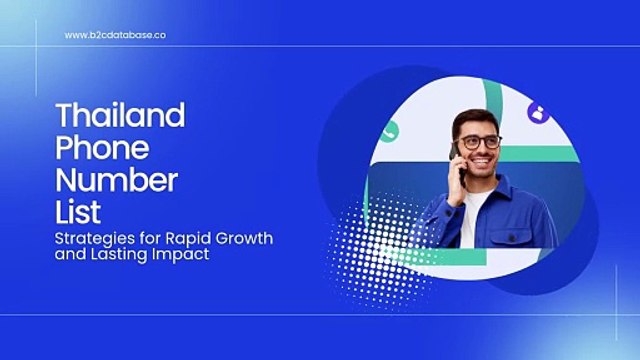 www.b2cdatabase.co

Thailand Phone Number List

Strategies for Rapid Growth and Lasting Impact